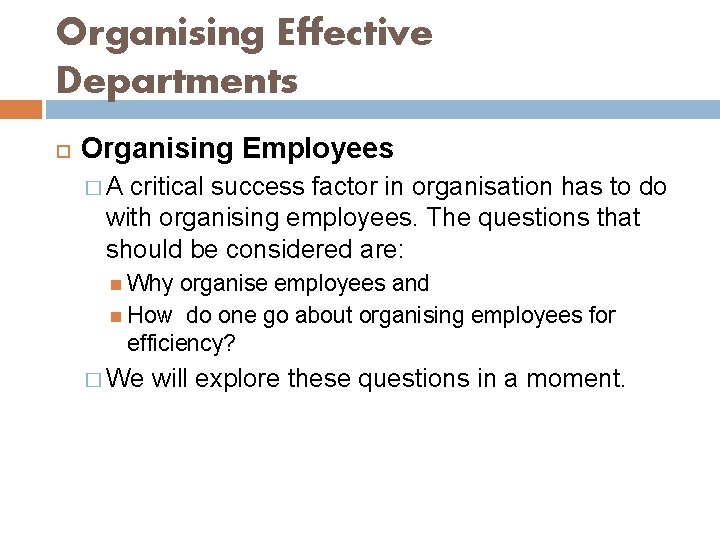 Organising Effective Departments

Organising Employees

A critical success factor in organisation has to do with organising employees. The questions that should be considered are:

Why organise employees and

How do one go about organising employees for efficiency?

We will explore these questions in a moment.